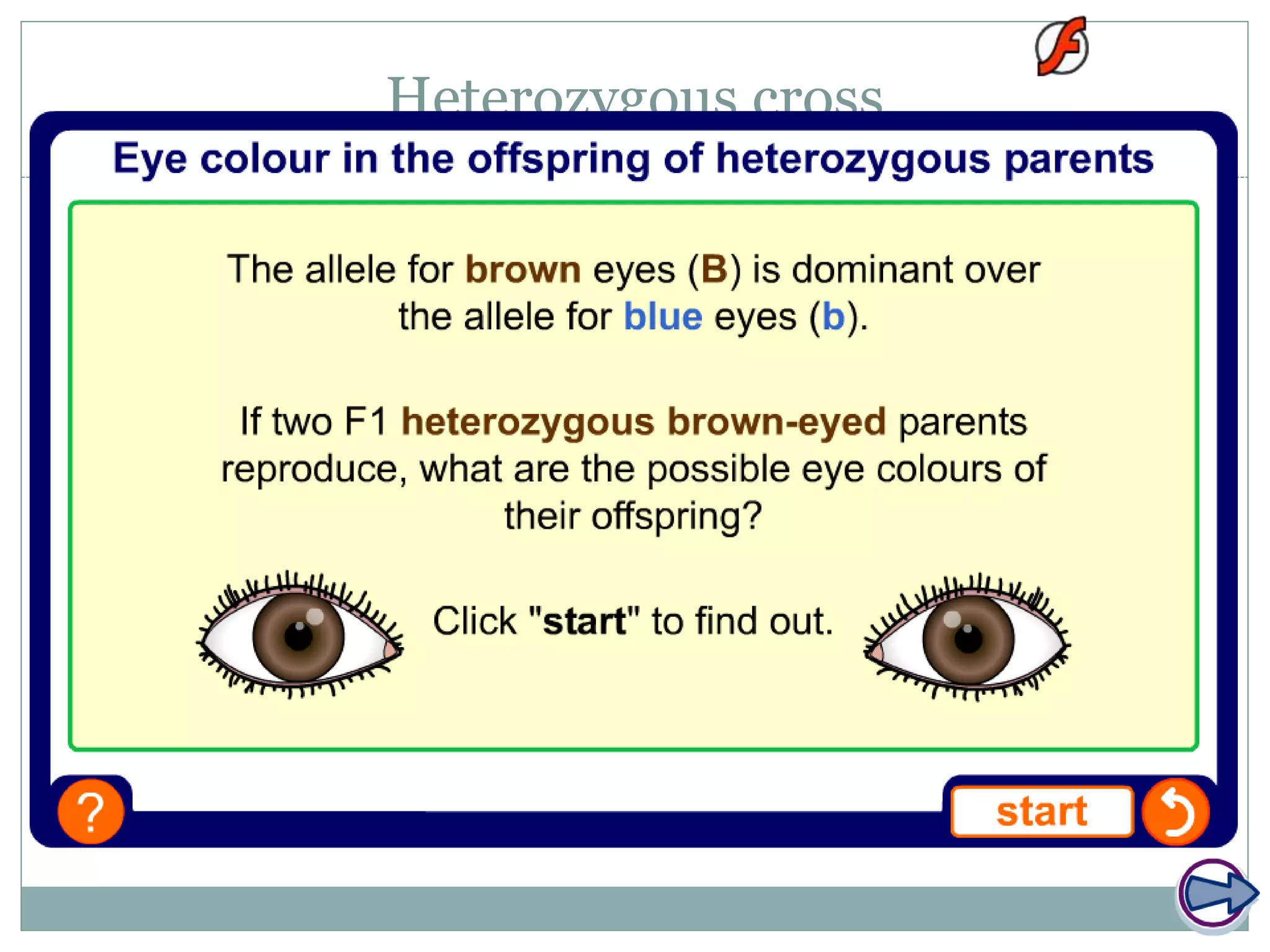 Heterozygous cross

Eye colour in the offspring of heterozygous parents

The allele for brown eyes (B) is dominant over the allele for blue eyes (b).

If two F1 heterozygous brown-eyed parents reproduce, what are the possible eye colours of their offspring?

Click "start" to find out.

?

start